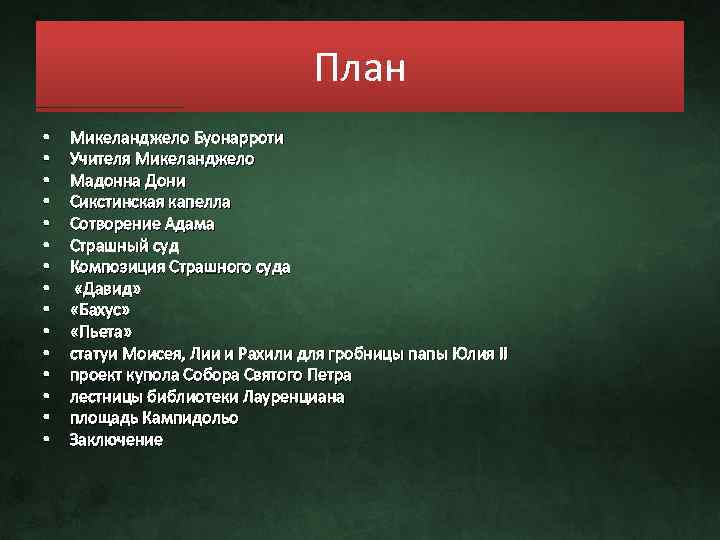 План

- Микеланджело Буонарроти
- Учителя Микеланджело
- Мадонна Дони
- Сикстинская капелла
- Сотворение Адама
- Страшный суд
- Композиция Страшного суда
- «Давид»
- «Бахус»
- «Пьета»
- статуи Моисея, Лии и Рахили для гробницы папы Юлия II
- проект купола Собора Святого Петра
- лестницы библиотеки Лауренциана
- площадь Кампидольо
- Заключение